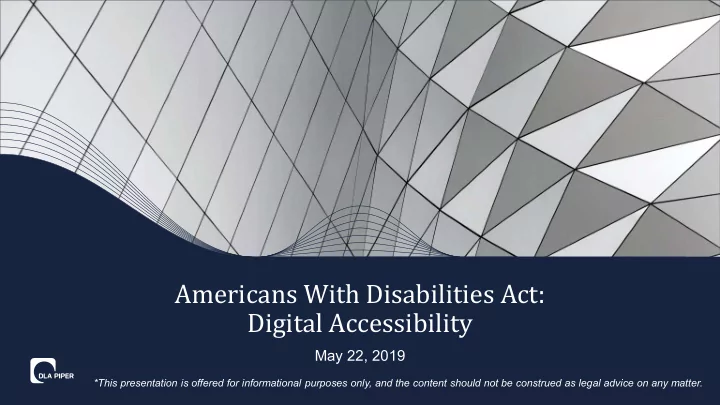 Americans With Disabilities Act:
Digital Accessibility

May 22, 2019

DLA PIPER

*This presentation is offered for informational purposes only, and the content should not be construed as legal advice on any matter.